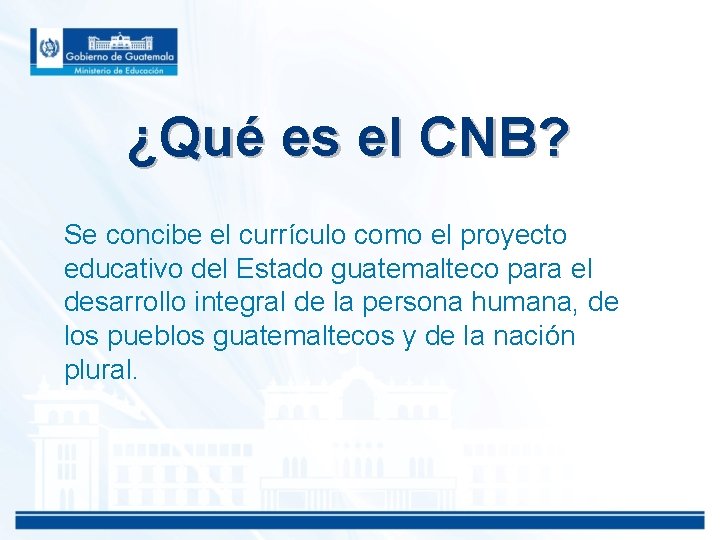 Gobierno de Guatemala
Ministerio de Educación

¿Qué es el CNB?

Se concibe el currículo como el proyecto educativo del Estado guatemalteco para el desarrollo integral de la persona humana, de los pueblos guatemaltecos y de la nación plural.